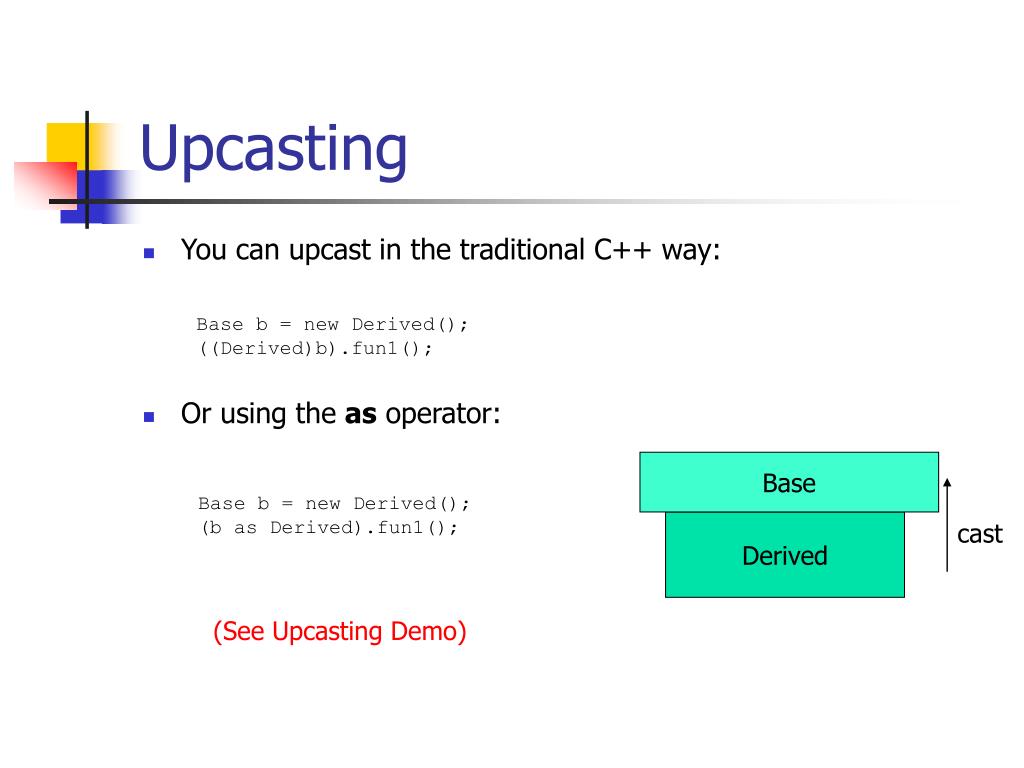 Upcasting

You can upcast in the traditional C++ way:

Base b = new Derived();
((Derived)b).fun1();

Or using the **as** operator:

Base b = new Derived();
(b as Derived).fun1();

Base

Derived

cast

(See Upcasting Demo)